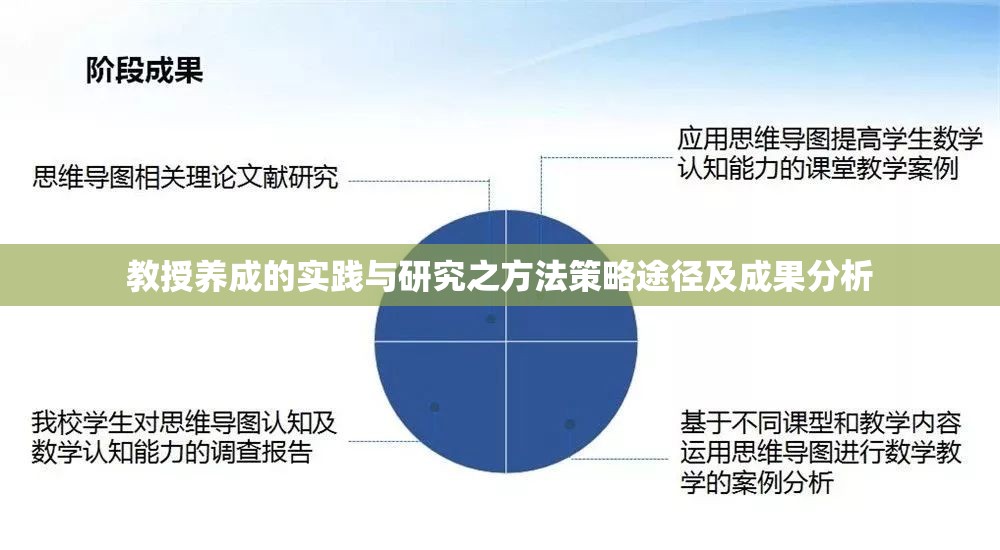 阶段成果

思维导图相关理论文献研究

应用思维导图提高学生数学认知能力的课堂教学案例

教授养成的实践与研究之方法策略途径及成果分析

我校学生对思维导图认知及数学认知能力的调查报告

基于不同课型和教学内容运用思维导图进行数学教学的案例分析